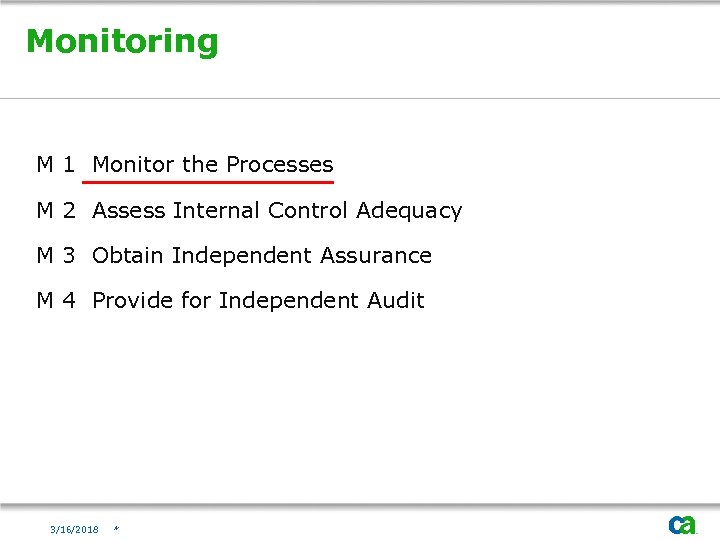 Monitoring

M 1 Monitor the Processes

M 2 Assess Internal Control Adequacy

M 3 Obtain Independent Assurance

M 4 Provide for Independent Audit

3/16/2018 *

ca